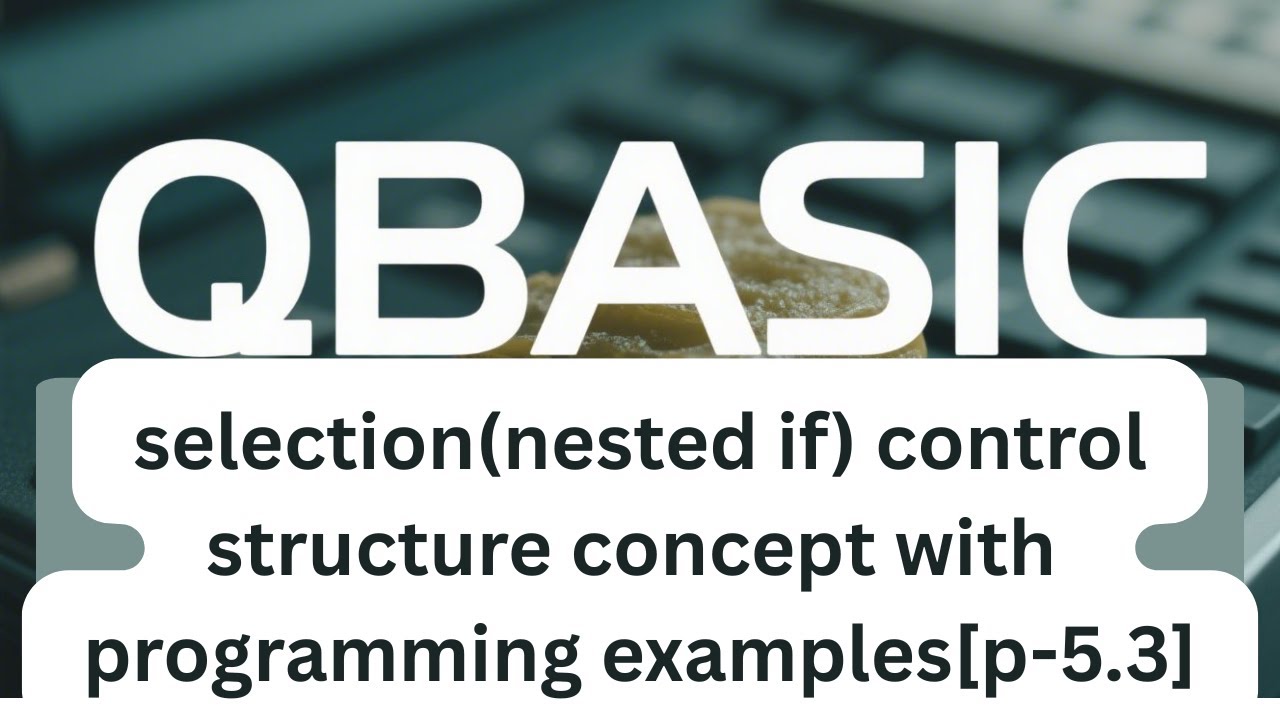 QBASIC

selection(nested if) control structure concept with programming examples[p-5.3]